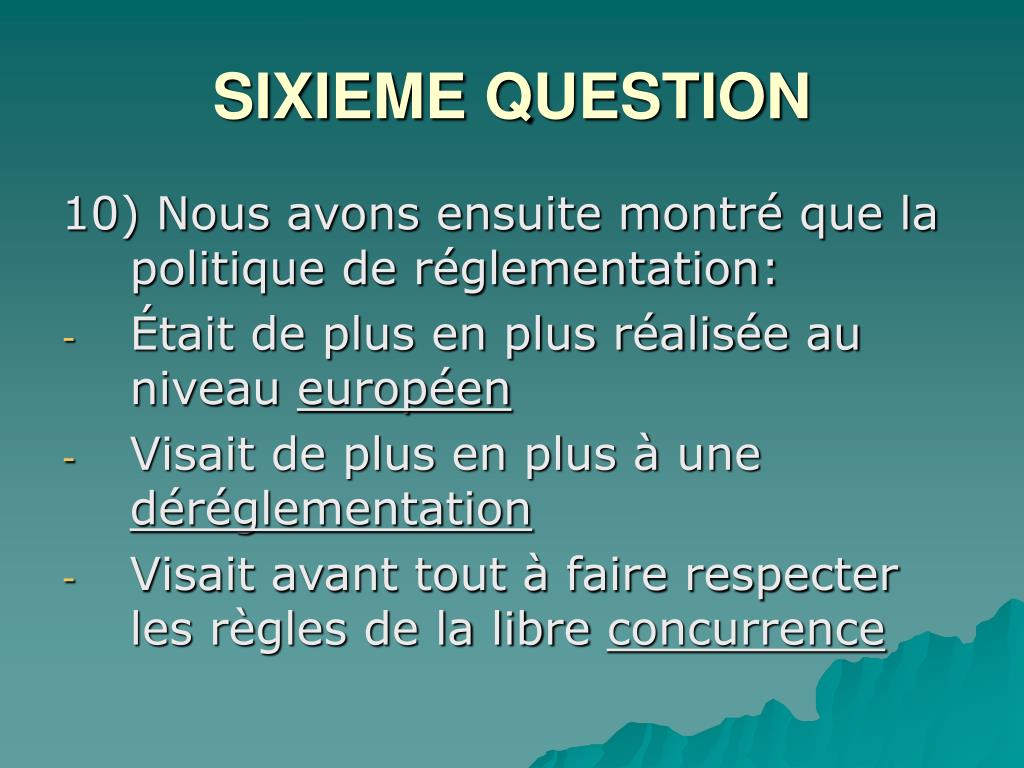 SIXIEME QUESTION

10) Nous avons ensuite montré que la politique de réglementation:

- Était de plus en plus réalisée au niveau européen
- Visait de plus en plus à une déréglementation
- Visait avant tout à faire respecter les règles de la libre concurrence